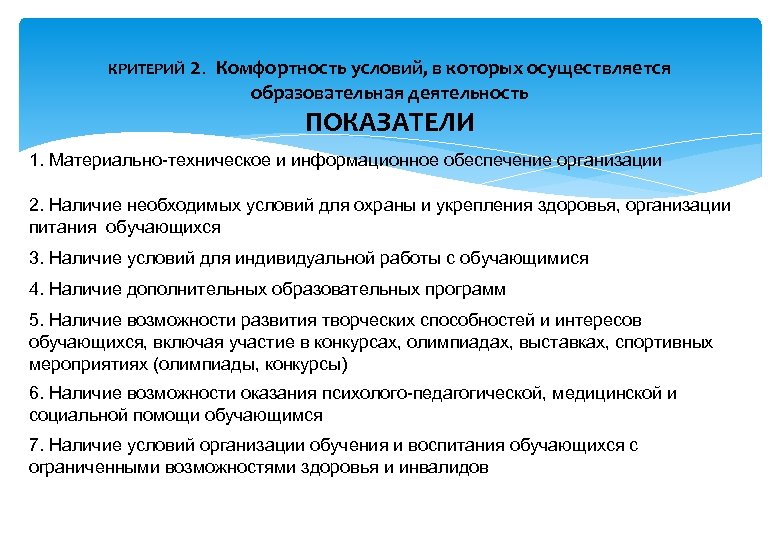 КРИТЕРИЙ 2. Комфортность условий, в которых осуществляется образовательная деятельность

ПОКАЗАТЕЛИ

1. Материально-техническое и информационное обеспечение организации

2. Наличие необходимых условий для охраны и укрепления здоровья, организации питания обучающихся

3. Наличие условий для индивидуальной работы с обучающимися

4. Наличие дополнительных образовательных программ

5. Наличие возможности развития творческих способностей и интересов обучающихся, включая участие в конкурсах, олимпиадах, выставках, спортивных мероприятиях (олимпиады, конкурсы)

6. Наличие возможности оказания психолого-педагогической, медицинской и социальной помощи обучающимся

7. Наличие условий организации обучения и воспитания обучающихся с ограниченными возможностями здоровья и инвалидов